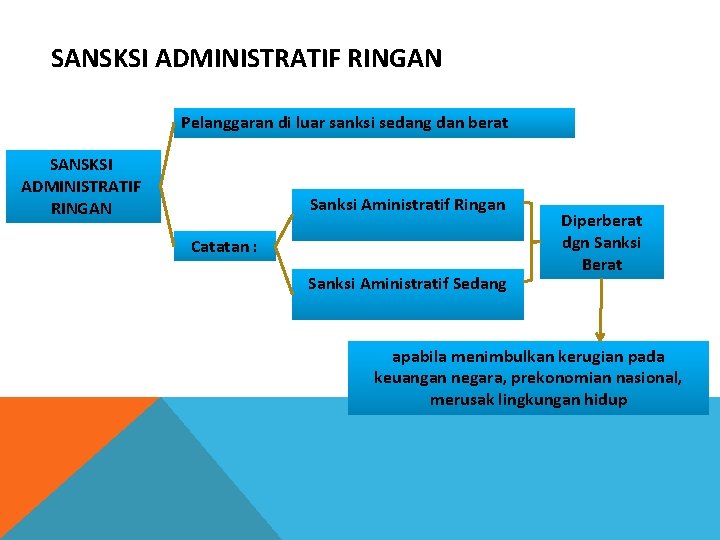 SANSKSI ADMINISTRATIF RINGAN

SANSKSI ADMINISTRATIF RINGAN

Pelanggaran di luar sanksi sedang dan berat

Catatan :

Sanksi Aministratif Ringan

Sanksi Aministratif Sedang

Diperberat dgn Sanksi Berat

apabila menimbulkan kerugian pada keuangan negara, prekonomian nasional, merusak lingkungan hidup